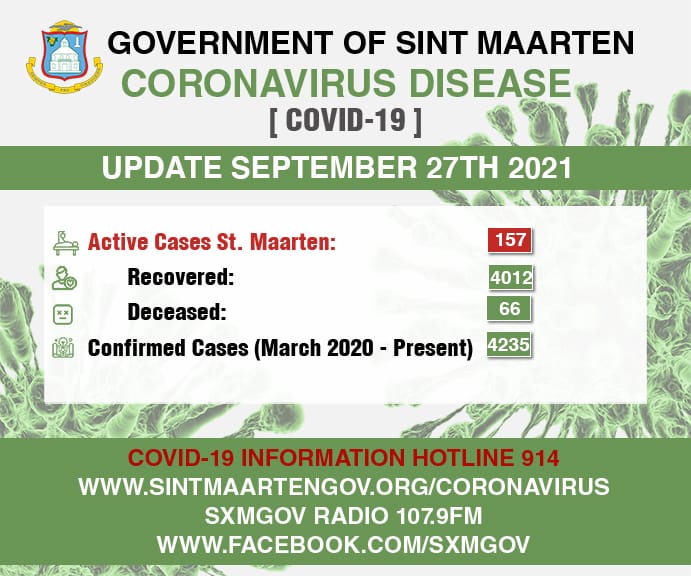 GOVERNMENT OF SINT MAARTEN
CORONAVIRUS DISEASE
[ COVID-19 ]

UPDATE SEPTEMBER 27TH 2021

Active Cases St. Maarten: 157
Recovered: 4012
Deceased: 66
Confirmed Cases (March 2020 - Present) 4235

COVID-19 INFORMATION HOTLINE 914
WWW.SINTMAARTENGOV.ORG/CORONAVIRUS
SXMGOV RADIO 107.9FM
WWW.FACEBOOK.COM/SXMGOV